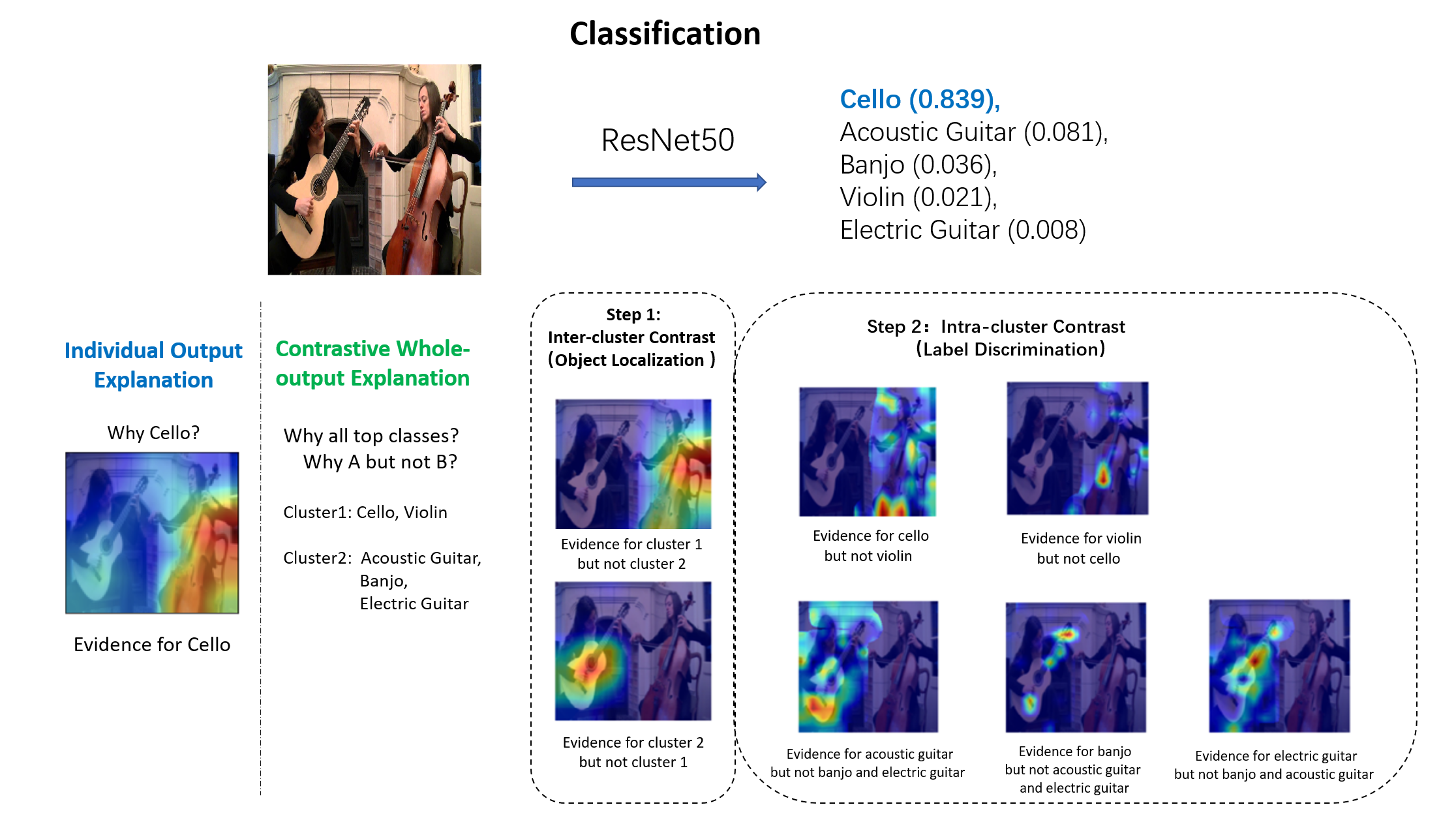 Classification

ResNet50

Cello (0.839),
Acoustic Guitar (0.081),
Banjo (0.036),
Violin (0.021),
Electric Guitar (0.008)

Individual Output Explanation

Why Cello?

Evidence for Cello

Contrastive Whole-output Explanation

Why all top classes?
Why A but not B?

Cluster1: Cello, Violin

Cluster2: Acoustic Guitar, Banjo, Electric Guitar

Step 1:
Inter-cluster Contrast
(Object Localization )

Evidence for cluster 1 but not cluster 2

Evidence for cluster 2 but not cluster 1

Step 2: Intra-cluster Contrast
(Label Discrimination)

Evidence for cello but not violin

Evidence for violin but not cello

Evidence for acoustic guitar but not banjo and electric guitar

Evidence for banjo but not acoustic guitar and electric guitar

Evidence for electric guitar but not banjo and acoustic guitar